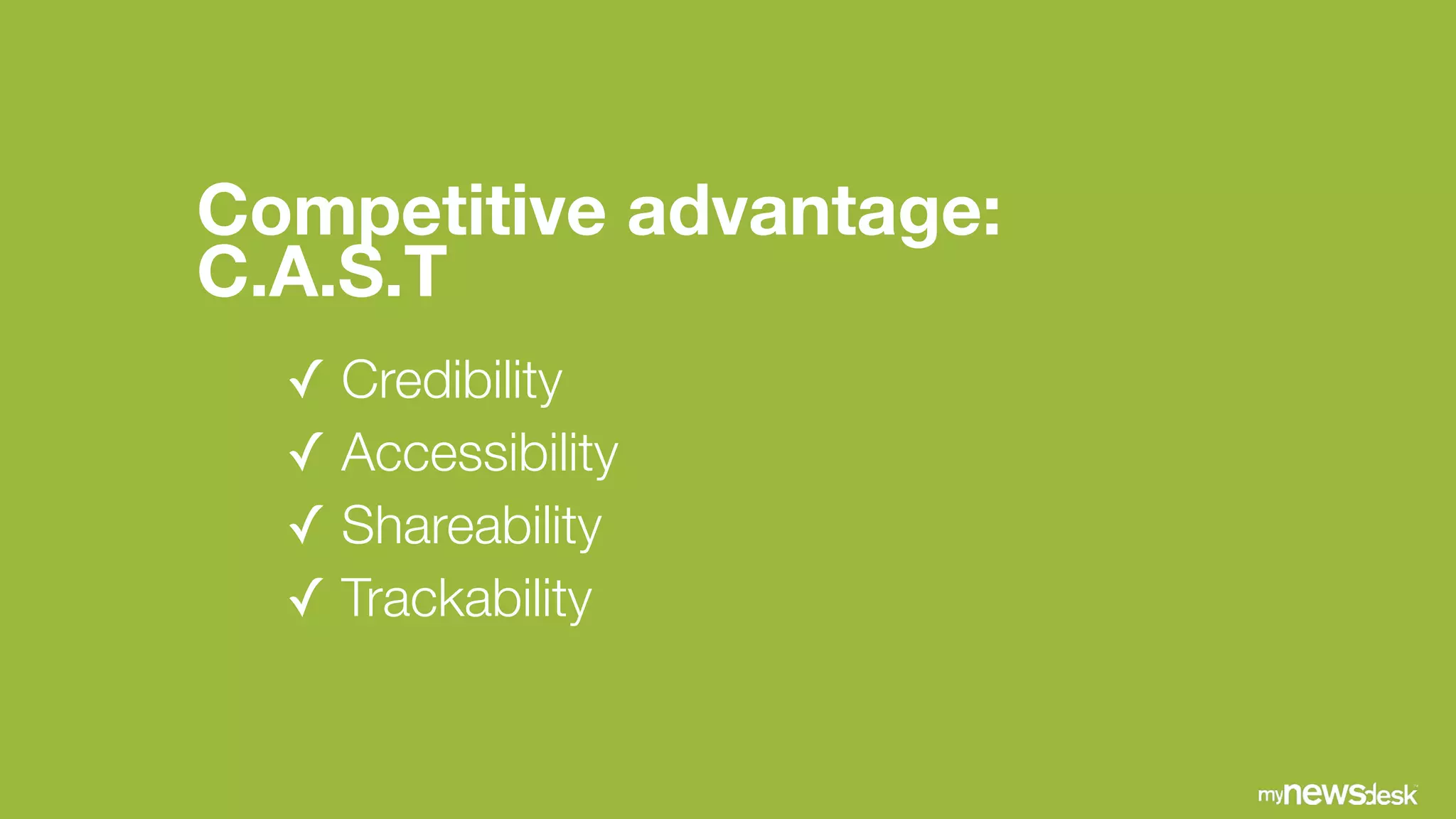 Competitive advantage: C.A.S.T

✓ Credibility
✓ Accessibility
✓ Shareability
✓ Trackability

mynewsdesk